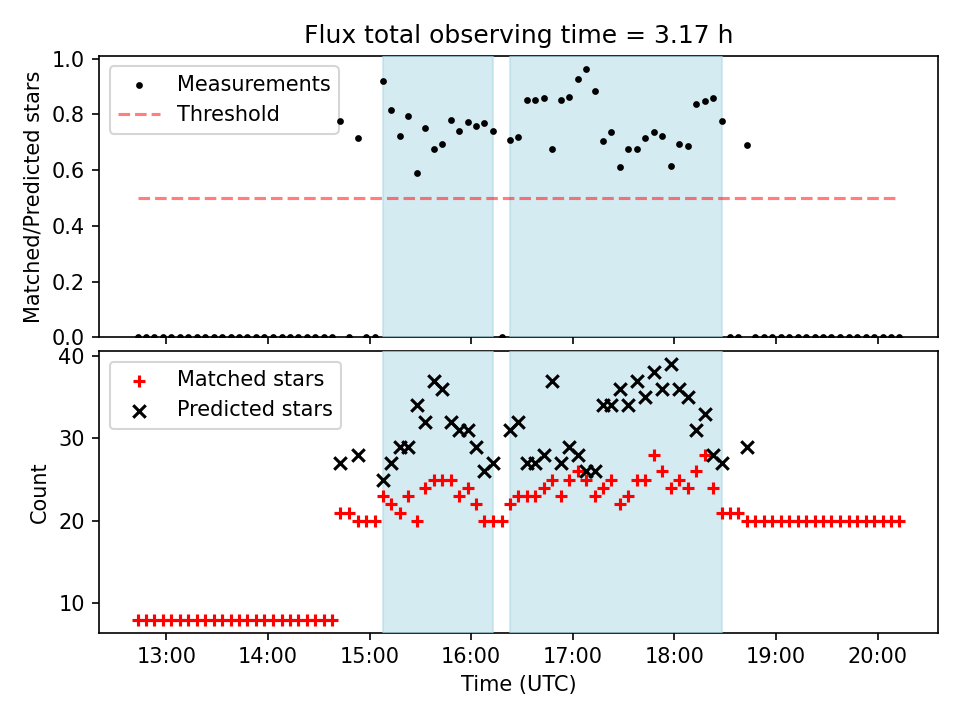 Flux total observing time = 3.17 h

Measurements
Threshold

Matched/Predicted stars

1.0
0.8
0.6
0.4
0.2
0.0

Matched stars
Predicted stars

Count

40
30
20
10

13:00
14:00
15:00
16:00
17:00
18:00
19:00
20:00

Time (UTC)